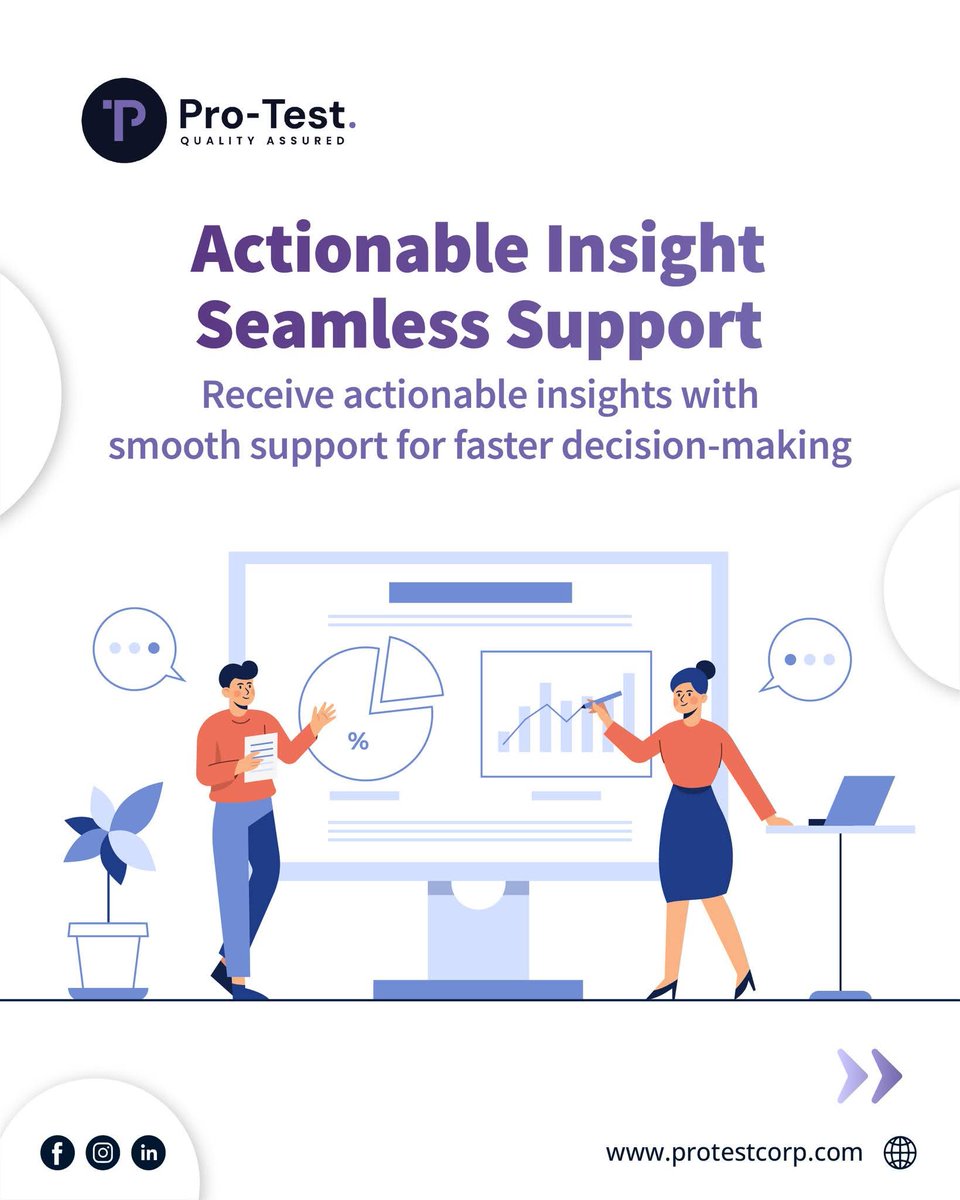 Pro-Test.
QUALITY ASSURED

Actionable Insight
Seamless Support

Receive actionable insights with smooth support for faster decision-making

%

www.protestcorp.com